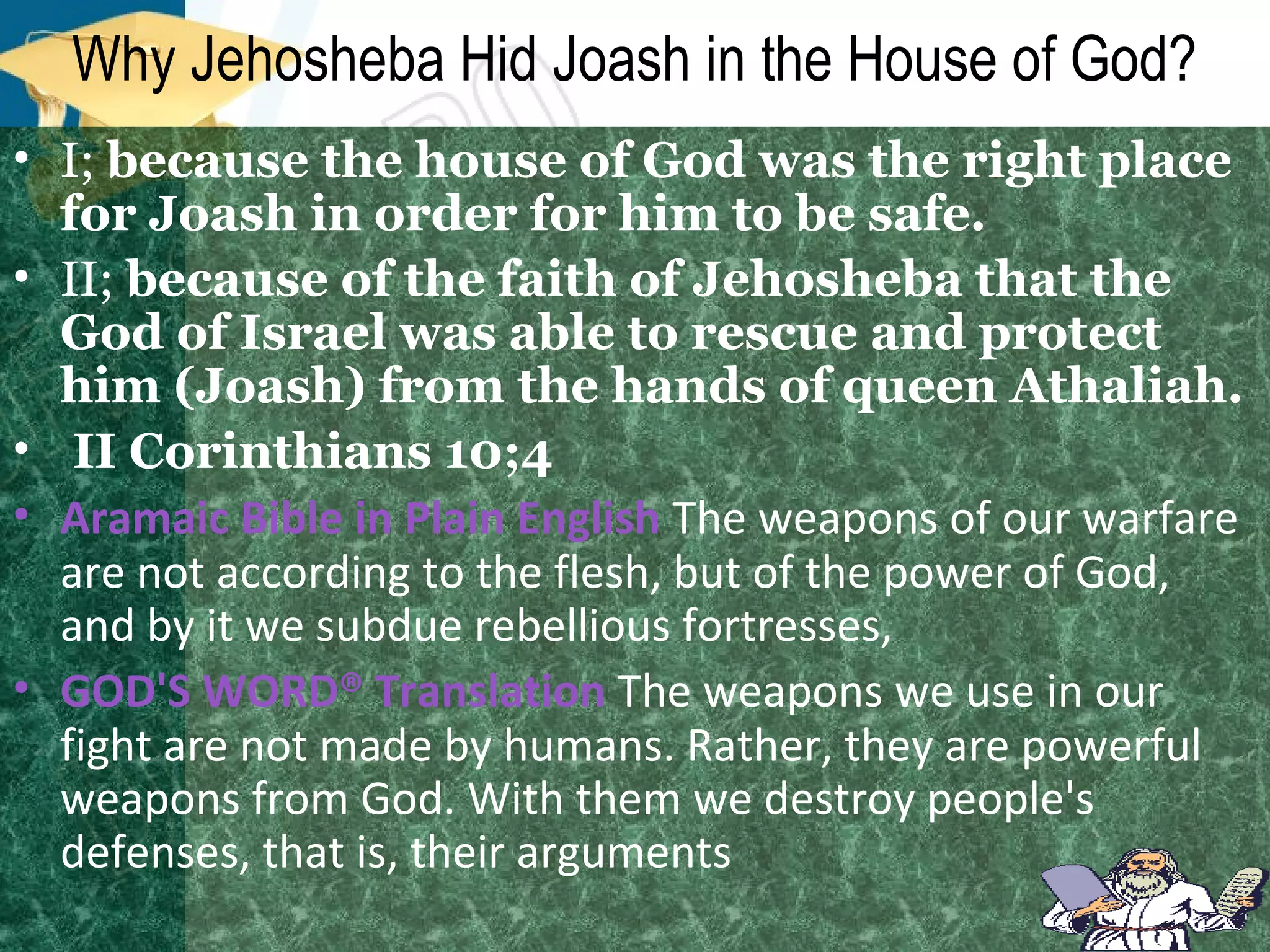 Why Jehosheba Hid Joash in the House of God?

• I; because the house of God was the right place for Joash in order for him to be safe.
• II; because of the faith of Jehosheba that the God of Israel was able to rescue and protect him (Joash) from the hands of queen Athaliah.
• II Corinthians 10;4
• Aramaic Bible in Plain English The weapons of our warfare are not according to the flesh, but of the power of God, and by it we subdue rebellious fortresses,
• GOD'S WORD® Translation The weapons we use in our fight are not made by humans. Rather, they are powerful weapons from God. With them we destroy people's defenses, that is, their arguments